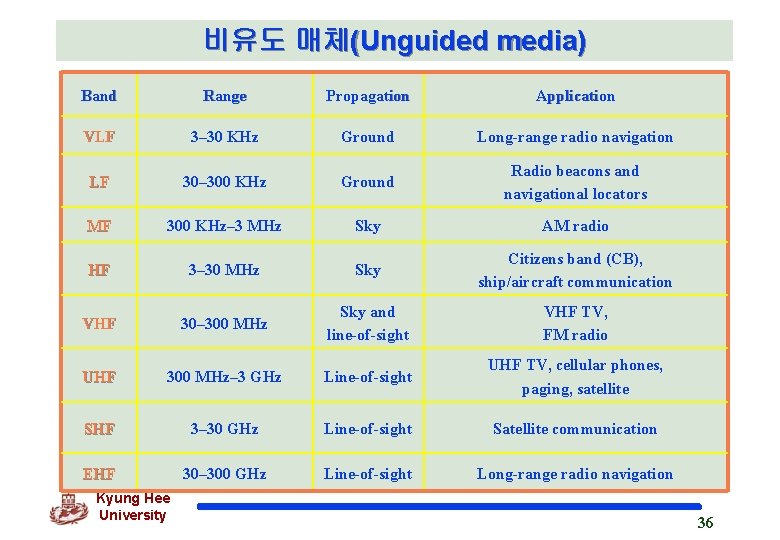 비유도 매체(Unguided media)

| Band | Range | Propagation | Application |
|---|---|---|---|
| VLF | 3–30 KHz | Ground | Long-range radio navigation |
| LF | 30–300 KHz | Ground | Radio beacons and navigational locators |
| MF | 300 KHz–3 MHz | Sky | AM radio |
| HF | 3–30 MHz | Sky | Citizens band (CB), ship/aircraft communication |
| VHF | 30–300 MHz | Sky and line-of-sight | VHF TV, FM radio |
| UHF | 300 MHz–3 GHz | Line-of-sight | UHF TV, cellular phones, paging, satellite |
| SHF | 3–30 GHz | Line-of-sight | Satellite communication |
| EHF | 30–300 GHz | Line-of-sight | Long-range radio navigation |

Kyung Hee University

36